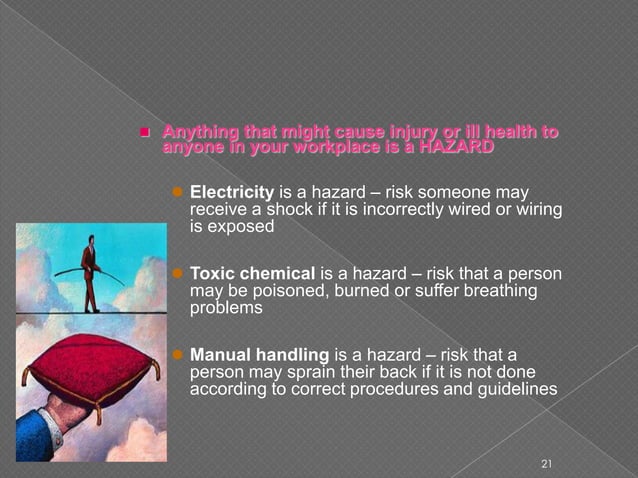 Anything that might cause injury or ill health to anyone in your workplace is a HAZARD

Electricity is a hazard – risk someone may receive a shock if it is incorrectly wired or wiring is exposed

Toxic chemical is a hazard – risk that a person may be poisoned, burned or suffer breathing problems

Manual handling is a hazard – risk that a person may sprain their back if it is not done according to correct procedures and guidelines

21